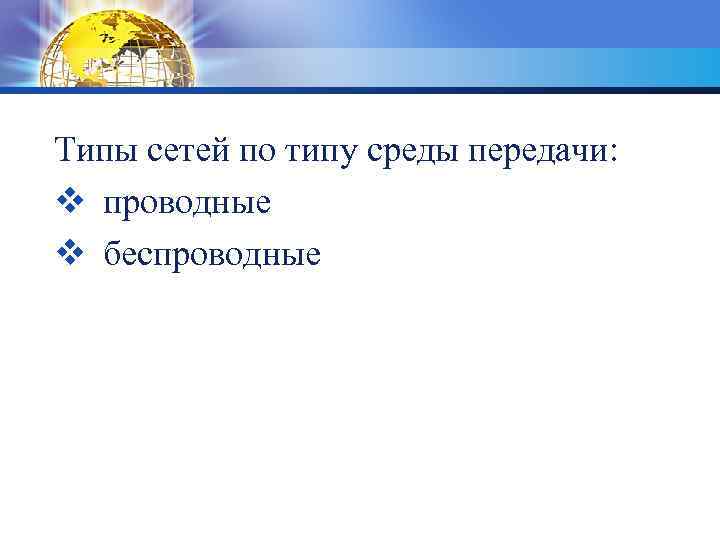 Типы сетей по типу среды передачи:
❖ проводные
❖ беспроводные